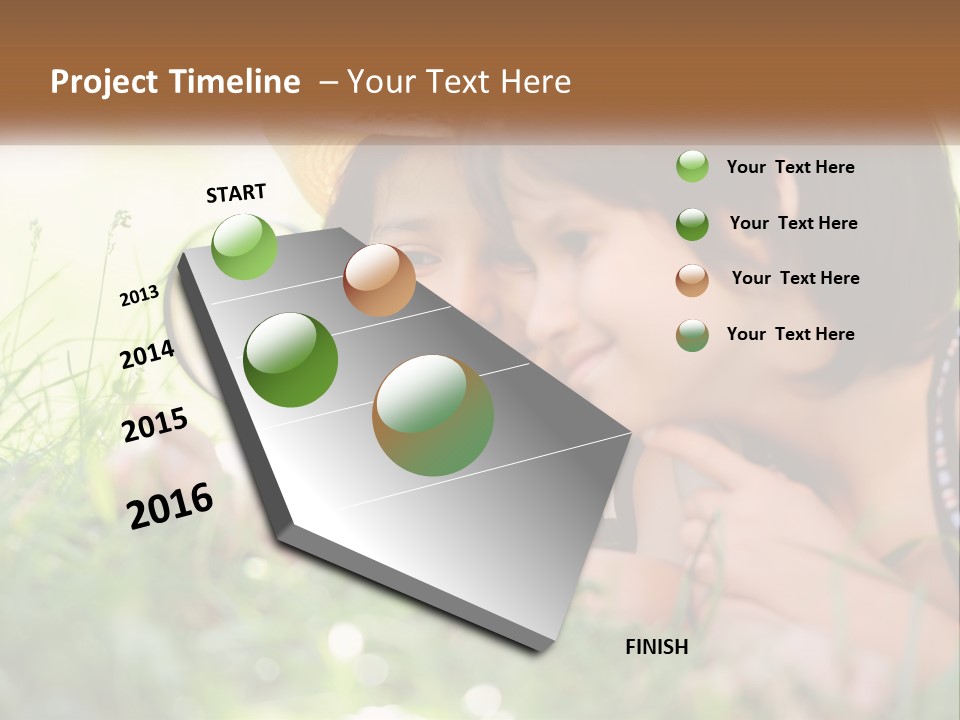 Project Timeline – Your Text Here

START

2013

2014

2015

2016

FINISH

Your Text Here

Your Text Here

Your Text Here

Your Text Here